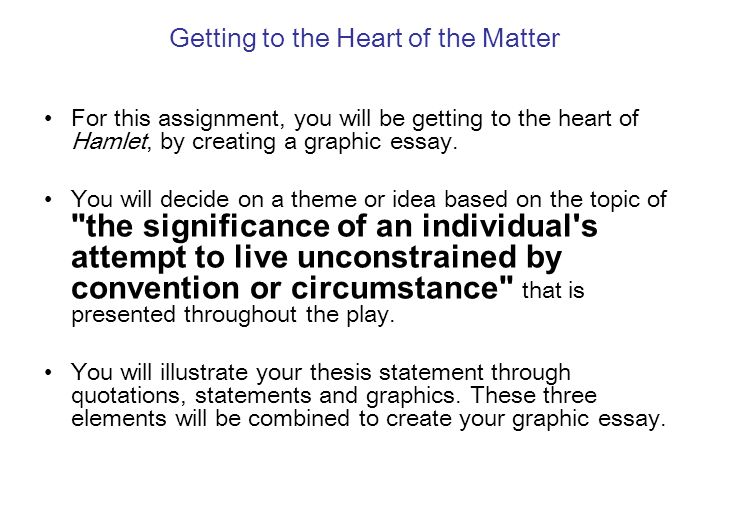 Getting to the Heart of the Matter

• For this assignment, you will be getting to the heart of Hamlet, by creating a graphic essay.

• You will decide on a theme or idea based on the topic of "the significance of an individual's attempt to live unconstrained by convention or circumstance" that is presented throughout the play.

• You will illustrate your thesis statement through quotations, statements and graphics. These three elements will be combined to create your graphic essay.